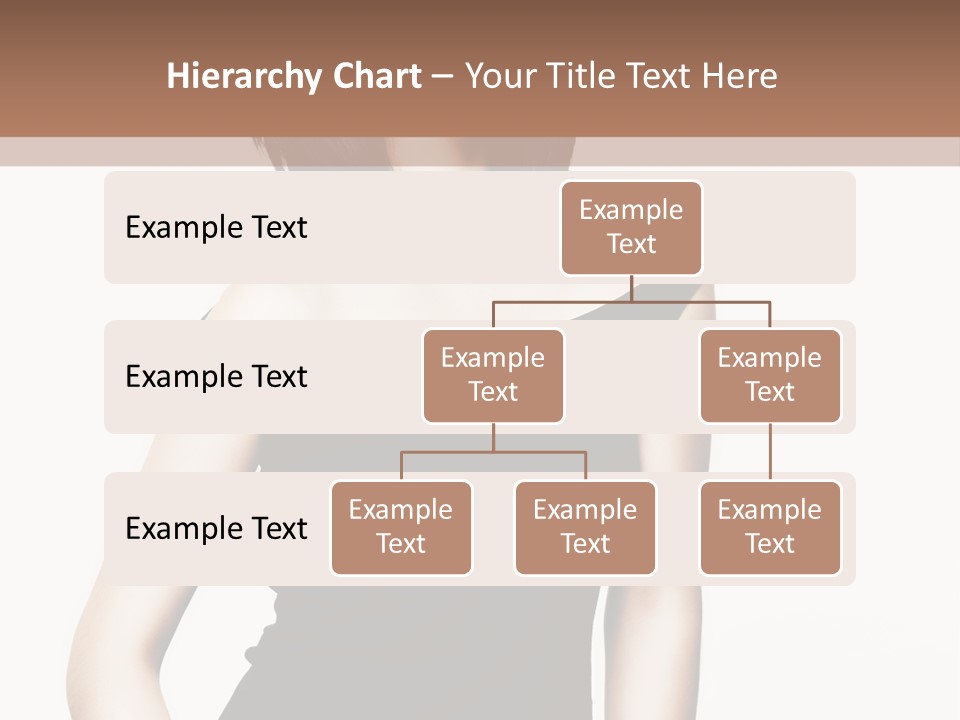 Hierarchy Chart – Your Title Text Here

Example Text

Example Text

Example Text

Example Text

Example Text

Example Text

Example Text

Example Text

Example Text